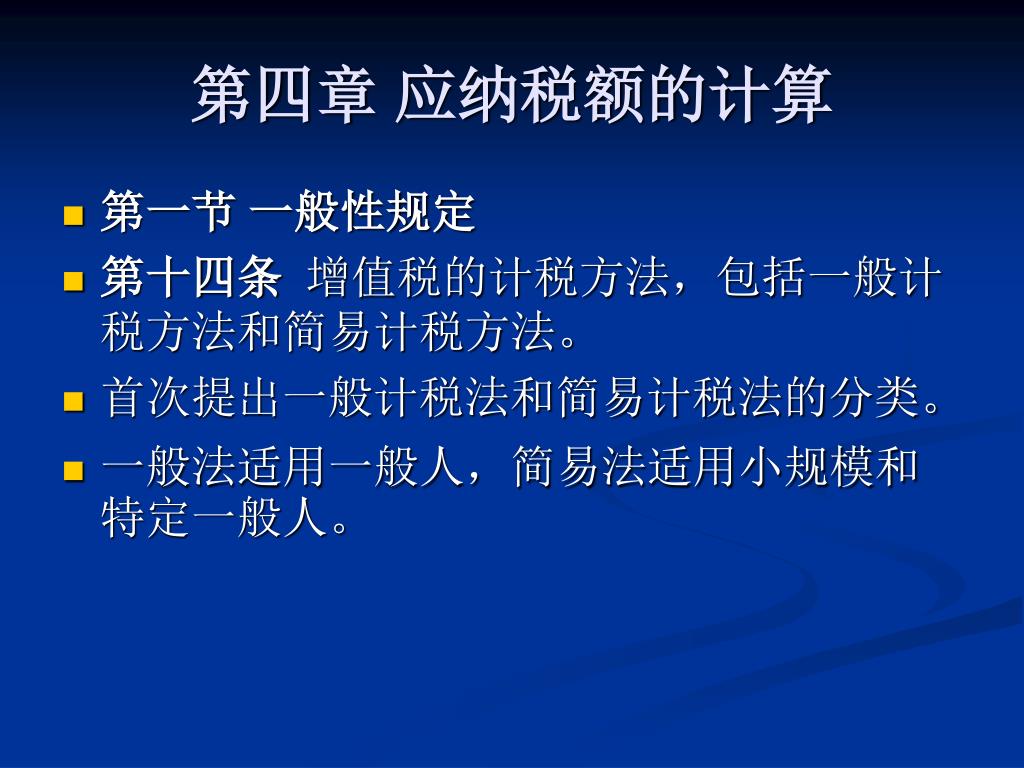 第四章 应纳税额的计算

第一节 一般性规定

第十四条 增值税的计税方法，包括一般计税方法和简易计税方法。

首次提出一般计税法和简易计税法的分类。

一般法适用一般人，简易法适用小规模和特定一般人。